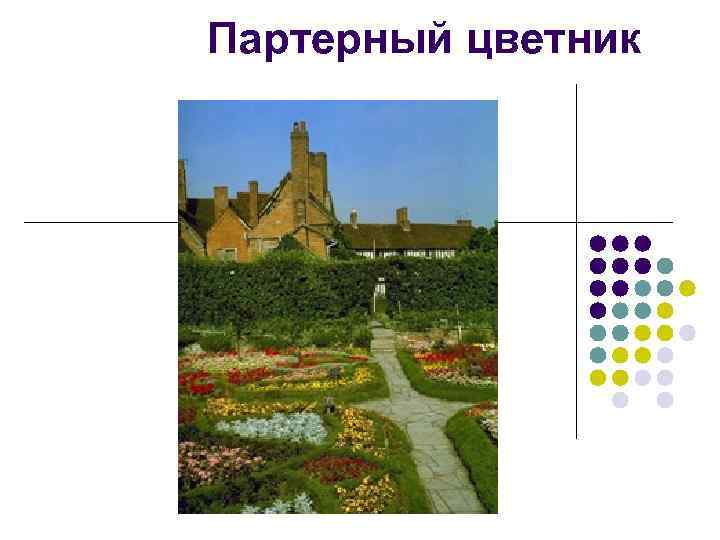 Партерный цветник